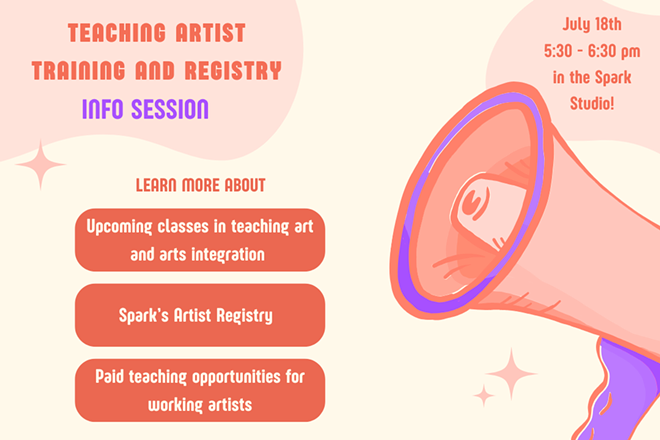 TEACHING ARTIST TRAINING AND REGISTRY
INFO SESSION

July 18th
5:30 - 6:30 pm
in the Spark Studio!

LEARN MORE ABOUT

Upcoming classes in teaching art and arts integration

Spark's Artist Registry

Paid teaching opportunities for working artists